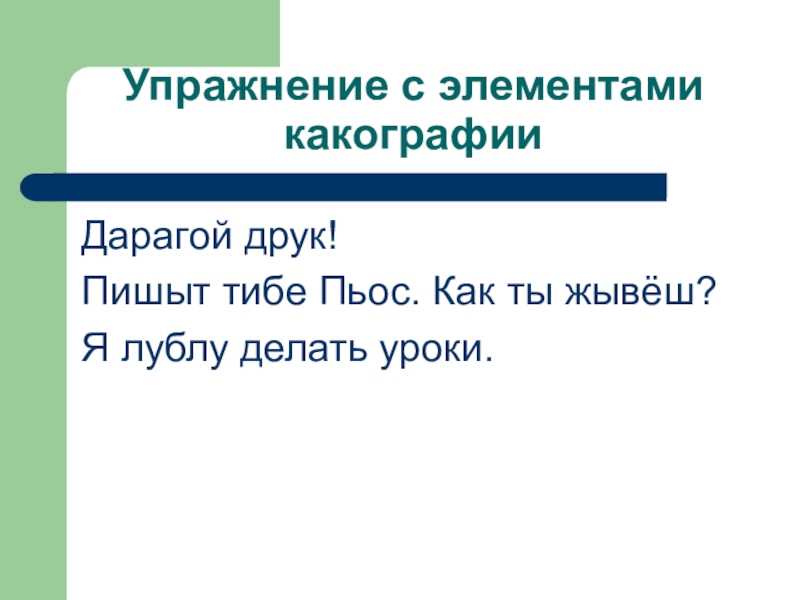 Упражнение с элементами какографии

Дарагой друк!

Пишыт тибе Пьос. Как ты жывёш?

Я лублу делать уроки.